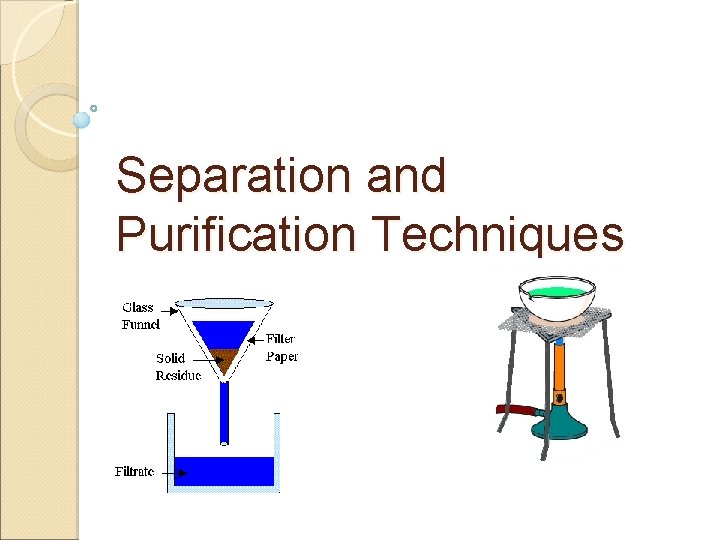 Separation and Purification Techniques

Glass Funnel

Filter Paper

Solid Residue

Filtrate